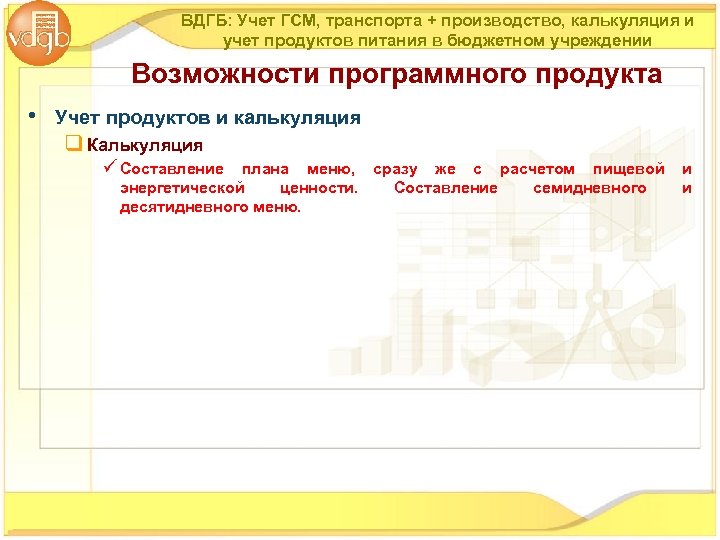 vdgb

ВДГБ: Учет ГСМ, транспорта + производство, калькуляция и учет продуктов питания в бюджетном учреждении

Возможности программного продукта

• Учет продуктов и калькуляция

❑ Калькуляция

✓ Составление плана меню, сразу же с расчетом пищевой и энергетической ценности. Составление семидневного и десятидневного меню.